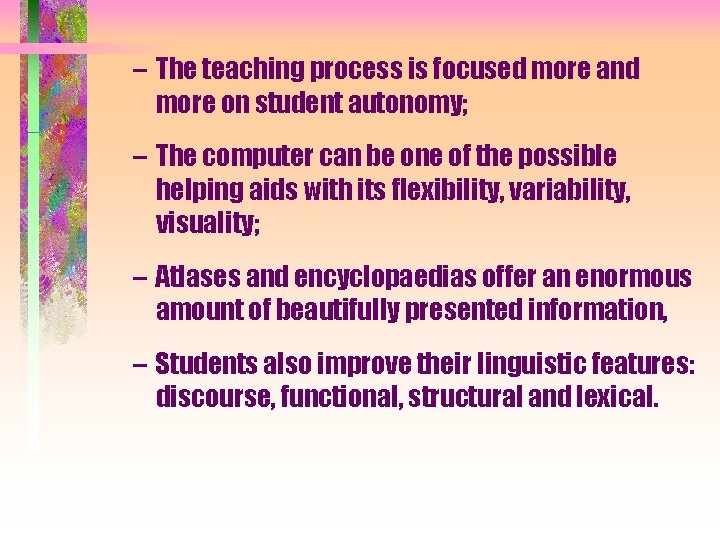 – The teaching process is focused more and more on student autonomy;

– The computer can be one of the possible helping aids with its flexibility, variability, visuality;

– Atlases and encyclopaedias offer an enormous amount of beautifully presented information,

– Students also improve their linguistic features: discourse, functional, structural and lexical.